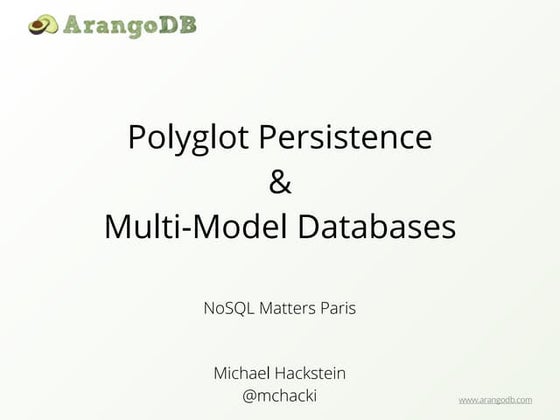 ArangoDB

Polyglot Persistence
&
Multi-Model Databases

NoSQL Matters Paris

Michael Hackstein
@mchacki

www.arangodb.com